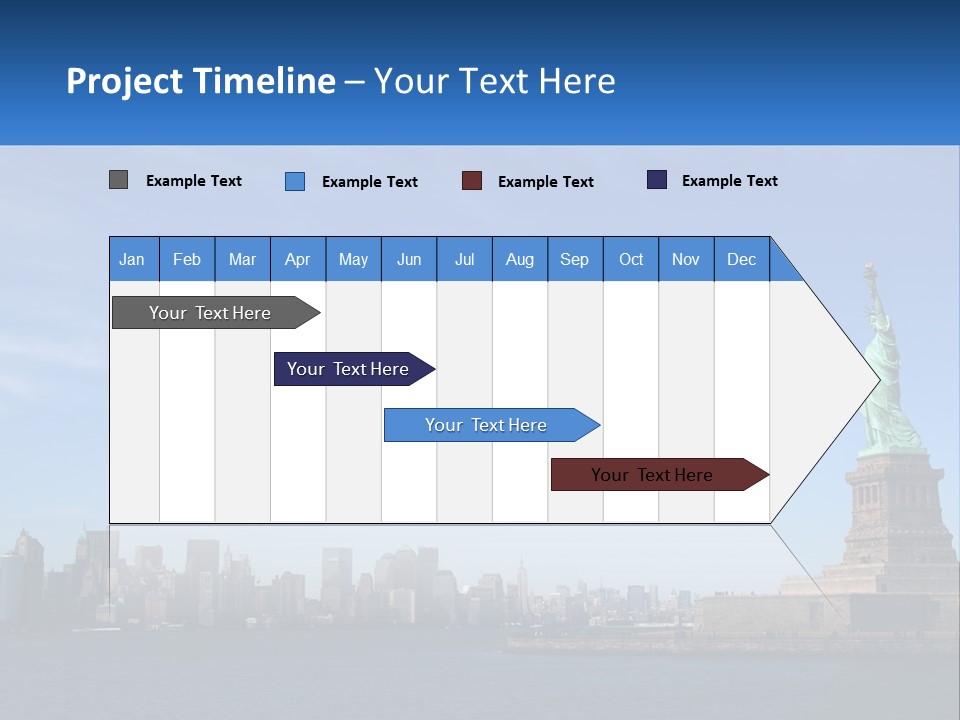 Project Timeline – Your Text Here

Example Text
Example Text
Example Text
Example Text

| Jan | Feb | Mar | Apr | May | Jun | Jul | Aug | Sep | Oct | Nov | Dec |
|---|---|---|---|---|---|---|---|---|---|---|---|

Your Text Here
Your Text Here
Your Text Here
Your Text Here